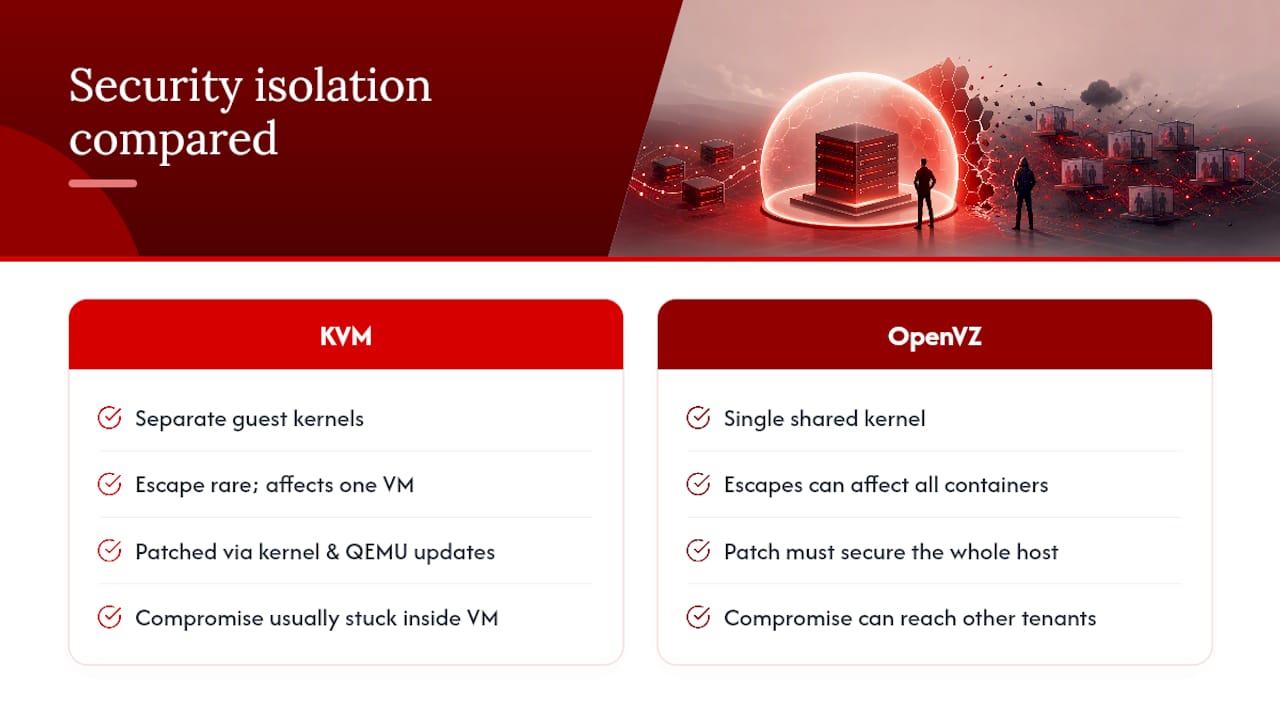 Security isolation compared

KVM

Separate guest kernels

Escape rare; affects one VM

Patched via kernel & QEMU updates

Compromise usually stuck inside VM

OpenVZ

Single shared kernel

Escapes can affect all containers

Patch must secure the whole host

Compromise can reach other tenants